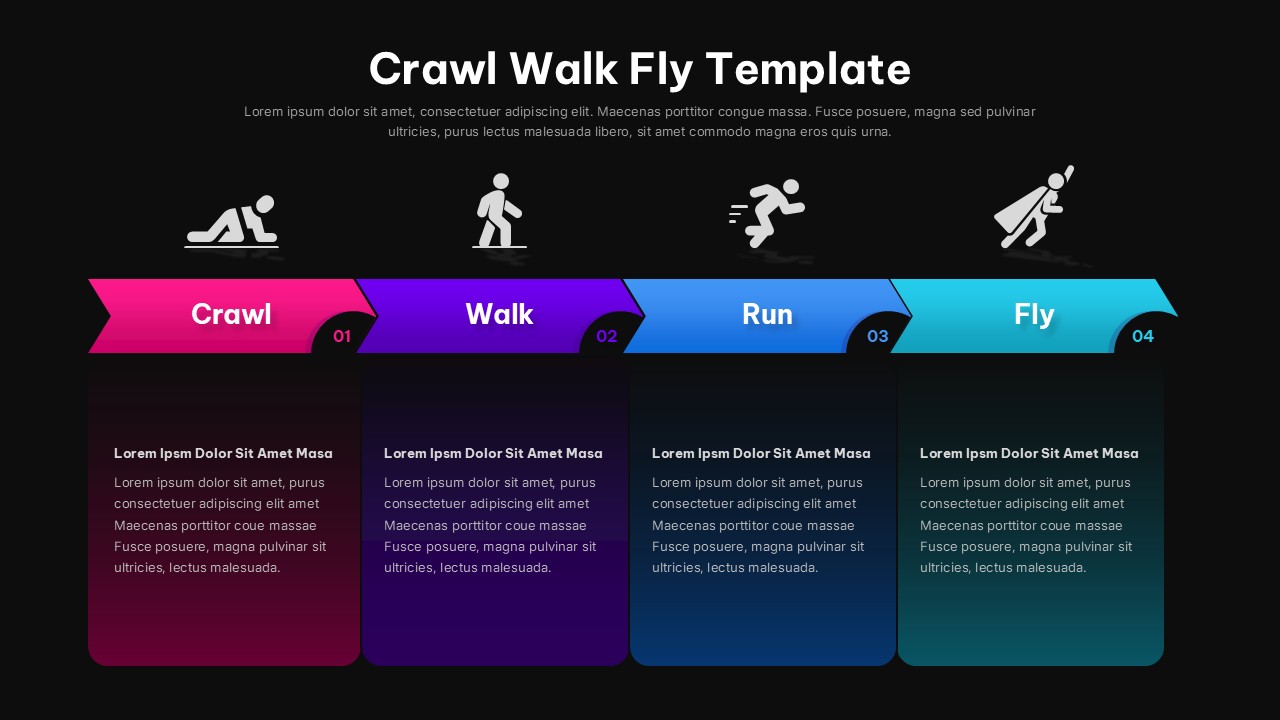 Crawl Walk Fly Template

Lorem ipsum dolor sit amet, consectetuer adipiscing elit. Maecenas porttitor congue massa. Fusce posuere, magna sed pulvinar ultricies, purus lectus malesuada libero, sit amet commodo magna eros quis urna.

Crawl
01

Walk
02

Run
03

Fly
04

Lorem Ipsm Dolor Sit Amet Masa

Lorem ipsum dolor sit amet, purus consectetuer adipiscing elit amet Maecenas porttitor coue massae Fusce posuere, magna pulvinar sit ultricies, lectus malesuada.

Lorem Ipsm Dolor Sit Amet Masa

Lorem ipsum dolor sit amet, purus consectetuer adipiscing elit amet Maecenas porttitor coue massae Fusce posuere, magna pulvinar sit ultricies, lectus malesuada.

Lorem Ipsm Dolor Sit Amet Masa

Lorem ipsum dolor sit amet, purus consectetuer adipiscing elit amet Maecenas porttitor coue massae Fusce posuere, magna pulvinar sit ultricies, lectus malesuada.

Lorem Ipsm Dolor Sit Amet Masa

Lorem ipsum dolor sit amet, purus consectetuer adipiscing elit amet Maecenas porttitor coue massae Fusce posuere, magna pulvinar sit ultricies, lectus malesuada.